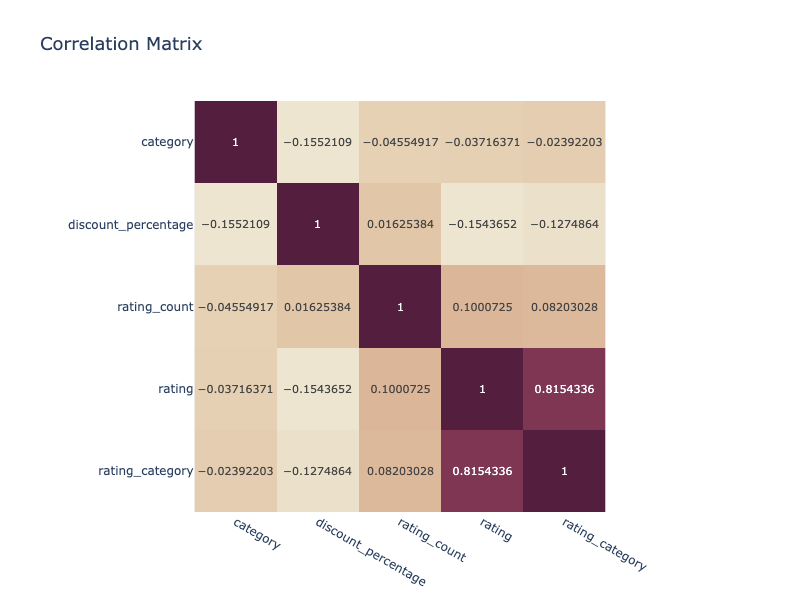 Correlation Matrix

| | category | discount_percentage | rating_count | rating | rating_category |
|---|---|---|---|---|---|
| category | 1 | −0.1552109 | −0.04554917 | −0.03716371 | −0.02392203 |
| discount_percentage | −0.1552109 | 1 | 0.01625384 | −0.1543652 | −0.1274864 |
| rating_count | −0.04554917 | 0.01625384 | 1 | 0.1000725 | 0.08203028 |
| rating | −0.03716371 | −0.1543652 | 0.1000725 | 1 | 0.8154336 |
| rating_category | −0.02392203 | −0.1274864 | 0.08203028 | 0.8154336 | 1 |